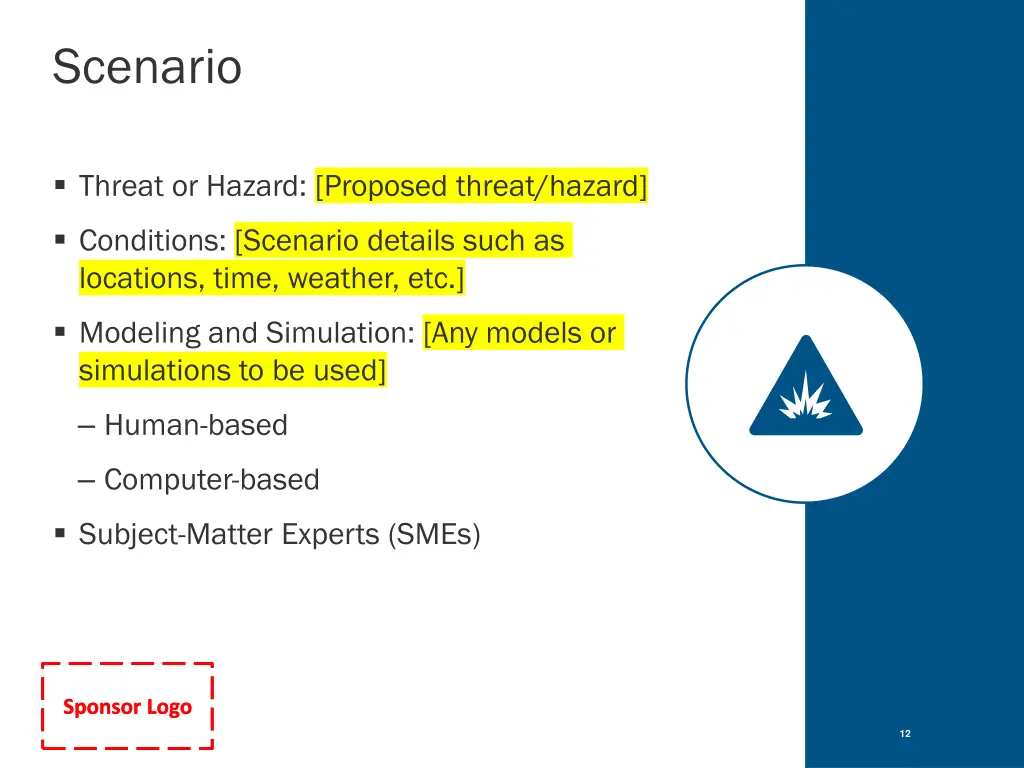 Scenario

▪ Threat or Hazard: [Proposed threat/hazard]

▪ Conditions: [Scenario details such as locations, time, weather, etc.]

▪ Modeling and Simulation: [Any models or simulations to be used]

– Human-based

– Computer-based

▪ Subject-Matter Experts (SMEs)

Sponsor Logo

12